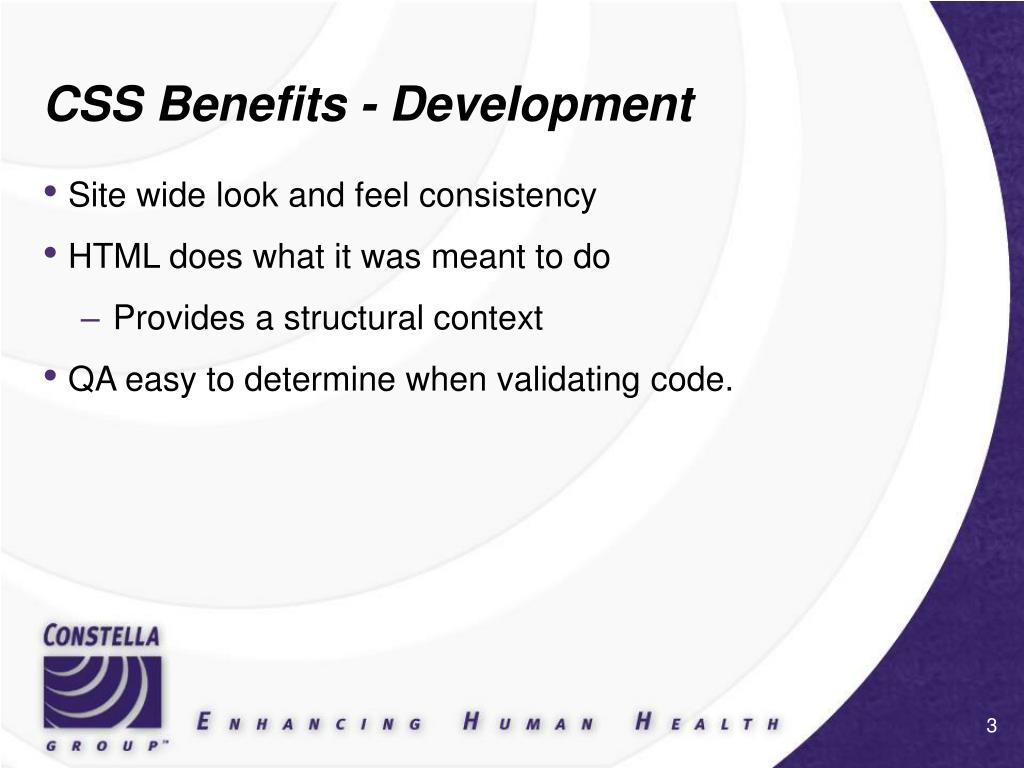 CSS Benefits - Development

• Site wide look and feel consistency

• HTML does what it was meant to do

– Provides a structural context

• QA easy to determine when validating code.

CONSTELLA

GROUP™

ENHANCING HUMAN HEALTH

3